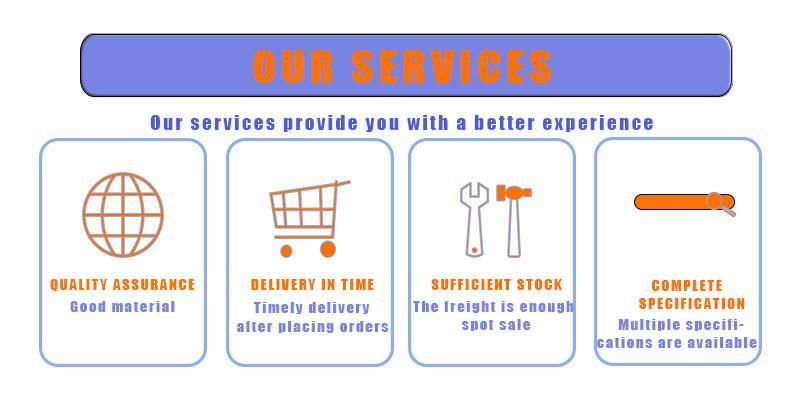 OUR SERVICES

Our services provide you with a better experience

QUALITY ASSURANCE
Good material

DELIVERY IN TIME
Timely delivery after placing orders

SUFFICIENT STOCK
The freight is enough spot sale

COMPLETE SPECIFICATION
Multiple specifications are available